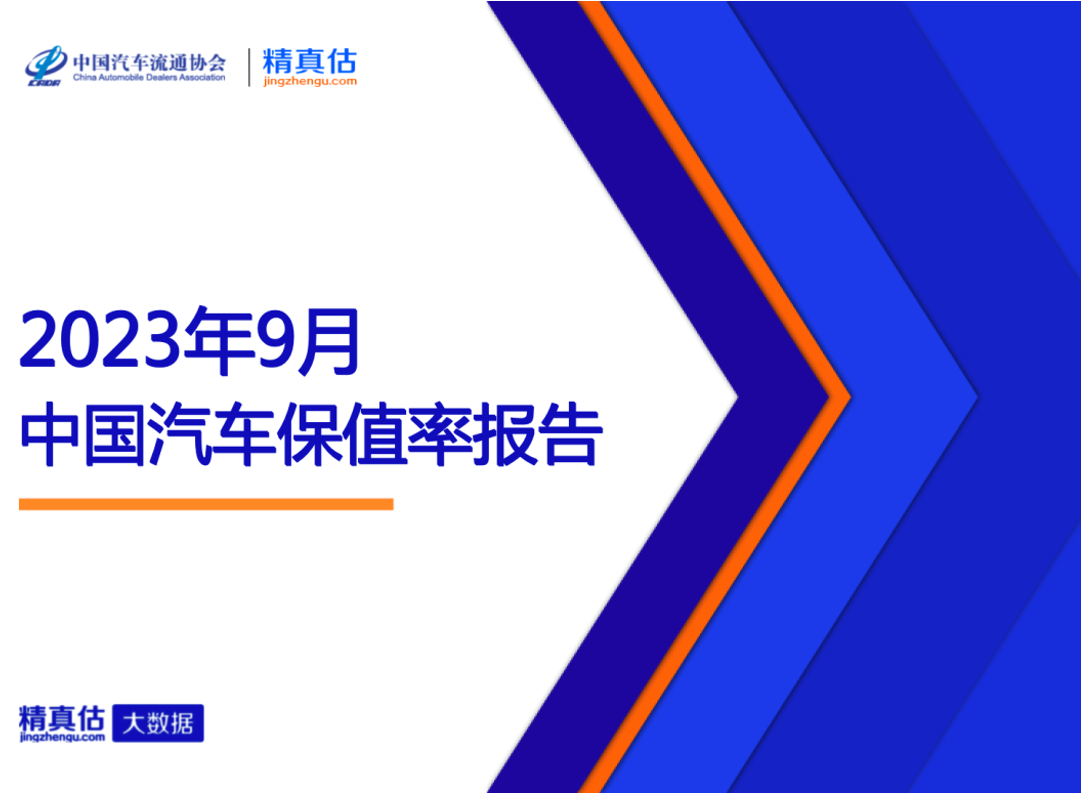 CADA 中国汽车流通协会
China Automobile Dealers Association

精真估
jingzhengu.com

2023年9月
中国汽车保值率报告

精真估
jingzhengu.com
大数据